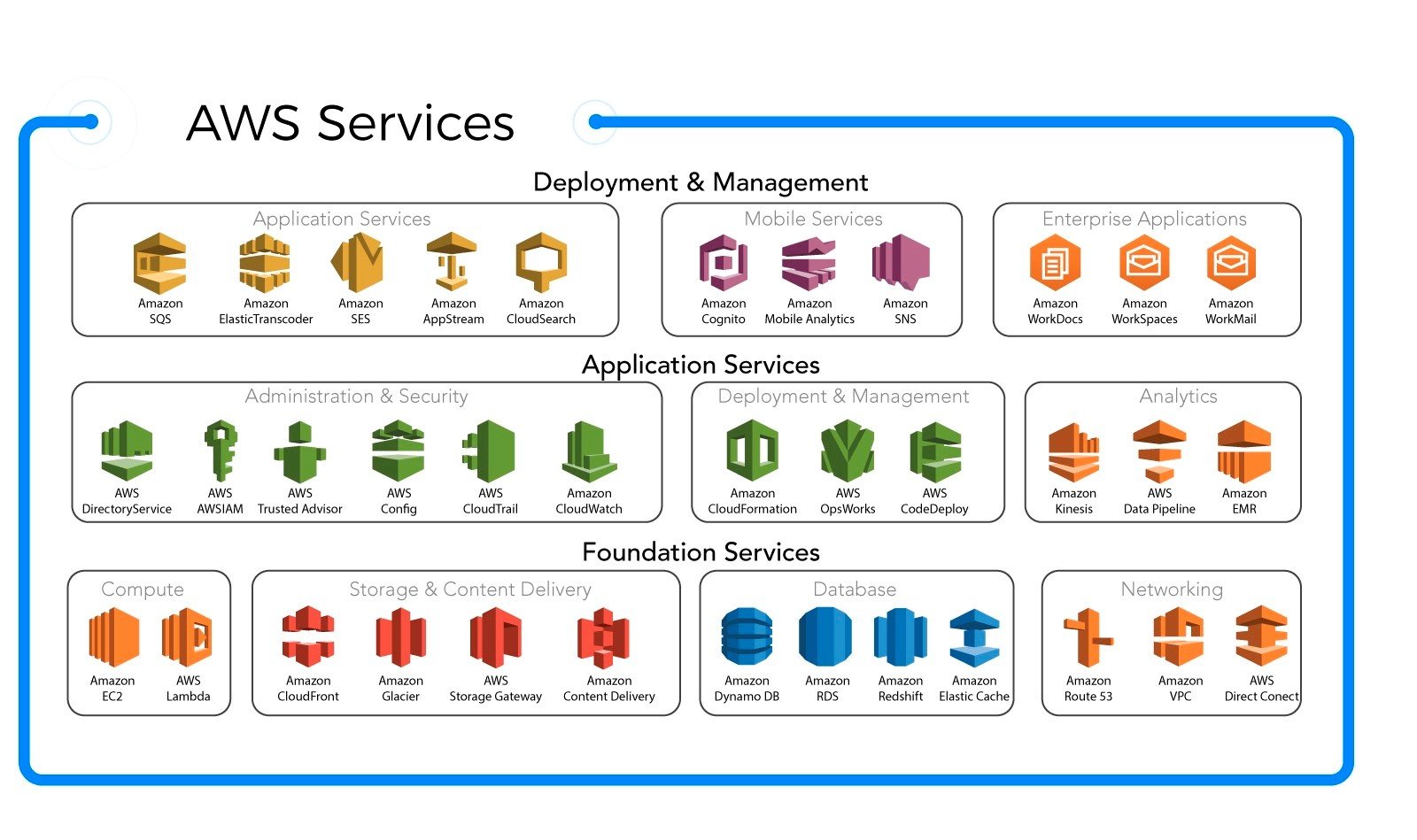 AWS Services

Deployment & Management

Application Services
Amazon SQS
Amazon ElasticTranscoder
Amazon SES
Amazon AppStream
Amazon CloudSearch

Mobile Services
Amazon Cognito
Amazon Mobile Analytics
Amazon SNS

Enterprise Applications
Amazon WorkDocs
Amazon WorkSpaces
Amazon WorkMail

Application Services

Administration & Security
AWS DirectoryService
AWS AWSIAM
AWS Trusted Advisor
AWS Config
AWS CloudTrail
Amazon CloudWatch

Deployment & Management
Amazon CloudFormation
AWS OpsWorks
AWS CodeDeploy

Analytics
Amazon Kinesis
AWS Data Pipeline
Amazon EMR

Foundation Services

Compute
Amazon EC2
AWS Lambda

Storage & Content Delivery
Amazon CloudFront
Amazon Glacier
AWS Storage Gateway
Amazon Content Delivery

Database
Amazon Dynamo DB
Amazon RDS
Amazon Redshift
Amazon Elastic Cache

Networking
Amazon Route 53
Amazon VPC
AWS Direct Conect